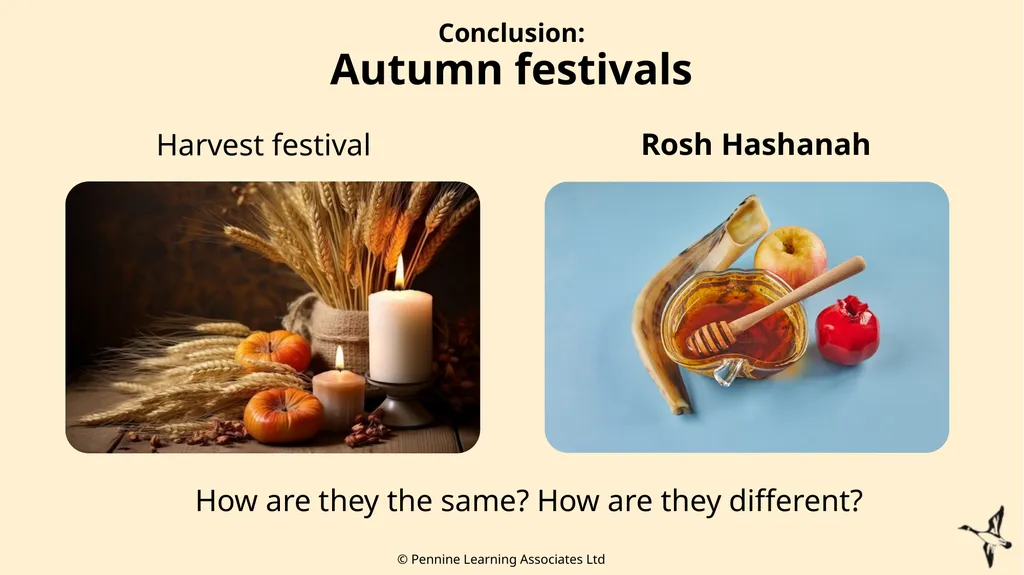 Conclusion:
Autumn festivals

Harvest festival

Rosh Hashanah

How are they the same? How are they different?

© Pennine Learning Associates Ltd